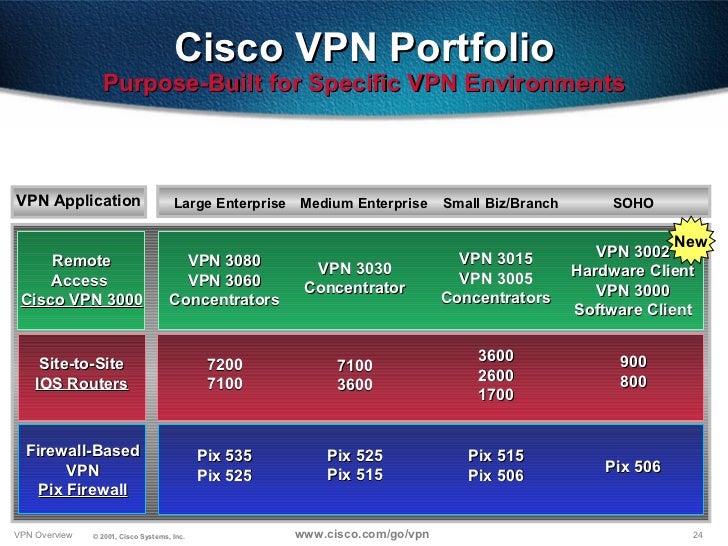 Cisco VPN Portfolio
Purpose-Built for Specific VPN Environments

| VPN Application | Large Enterprise | Medium Enterprise | Small Biz/Branch | SOHO |
|---|---|---|---|---|
| Remote Access Cisco VPN 3000 | VPN 3080 VPN 3060 Concentrators | VPN 3030 Concentrator | VPN 3015 VPN 3005 Concentrators | New VPN 3002 Hardware Client VPN 3000 Software Client |
| Site-to-Site IOS Routers | 7200 7100 | 7100 3600 | 3600 2600 1700 | 900 800 |
| Firewall-Based VPN Pix Firewall | Pix 535 Pix 525 | Pix 525 Pix 515 | Pix 515 Pix 506 | Pix 506 |

VPN Overview © 2001, Cisco Systems, Inc. www.cisco.com/go/vpn 24